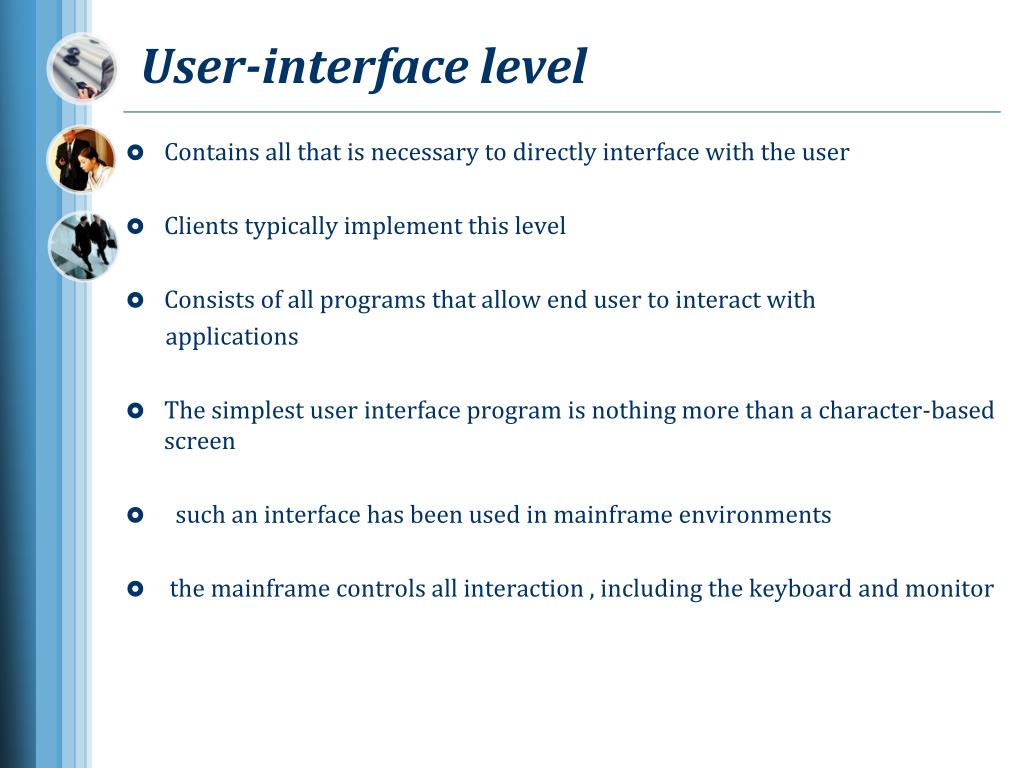 User-interface level

Contains all that is necessary to directly interface with the user

Clients typically implement this level

Consists of all programs that allow end user to interact with applications

The simplest user interface program is nothing more than a character-based screen

such an interface has been used in mainframe environments

the mainframe controls all interaction , including the keyboard and monitor